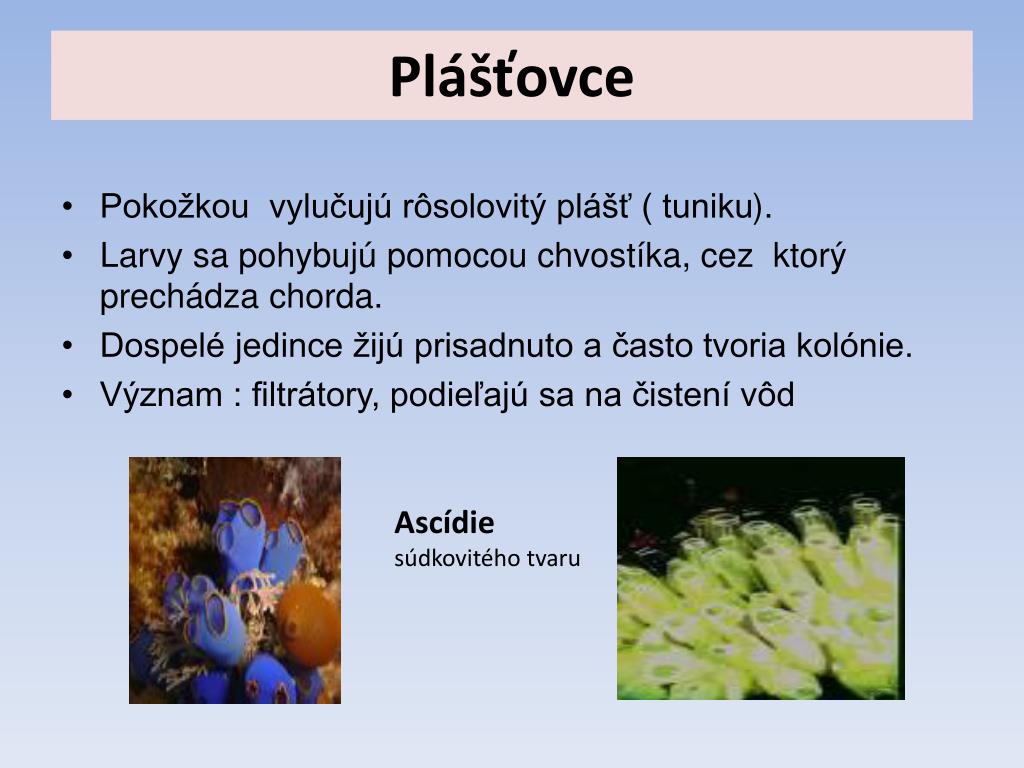 Plášťovce

• Pokožkou vylučujú rôsolovitý plášť ( tuniku).
• Larvy sa pohybujú pomocou chvostíka, cez ktorý prechádza chorda.
• Dospelé jedince žijú prisadnuto a často tvoria kolónie.
• Význam : filtrátory, podieľajú sa na čistení vôd

Ascídie
súdkovitého tvaru